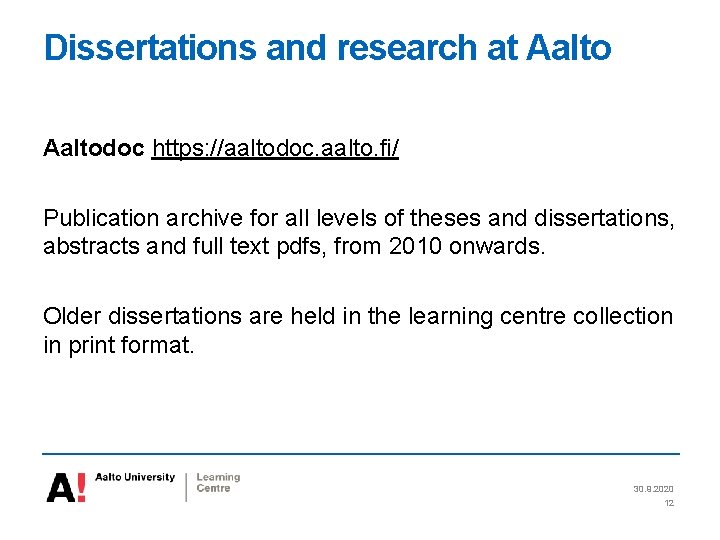 Dissertations and research at Aalto

Aaltodoc https://aaltodoc.aalto.fi/

Publication archive for all levels of theses and dissertations, abstracts and full text pdfs, from 2010 onwards.

Older dissertations are held in the learning centre collection in print format.

A! Aalto University | Learning Centre

30.9.2020
12